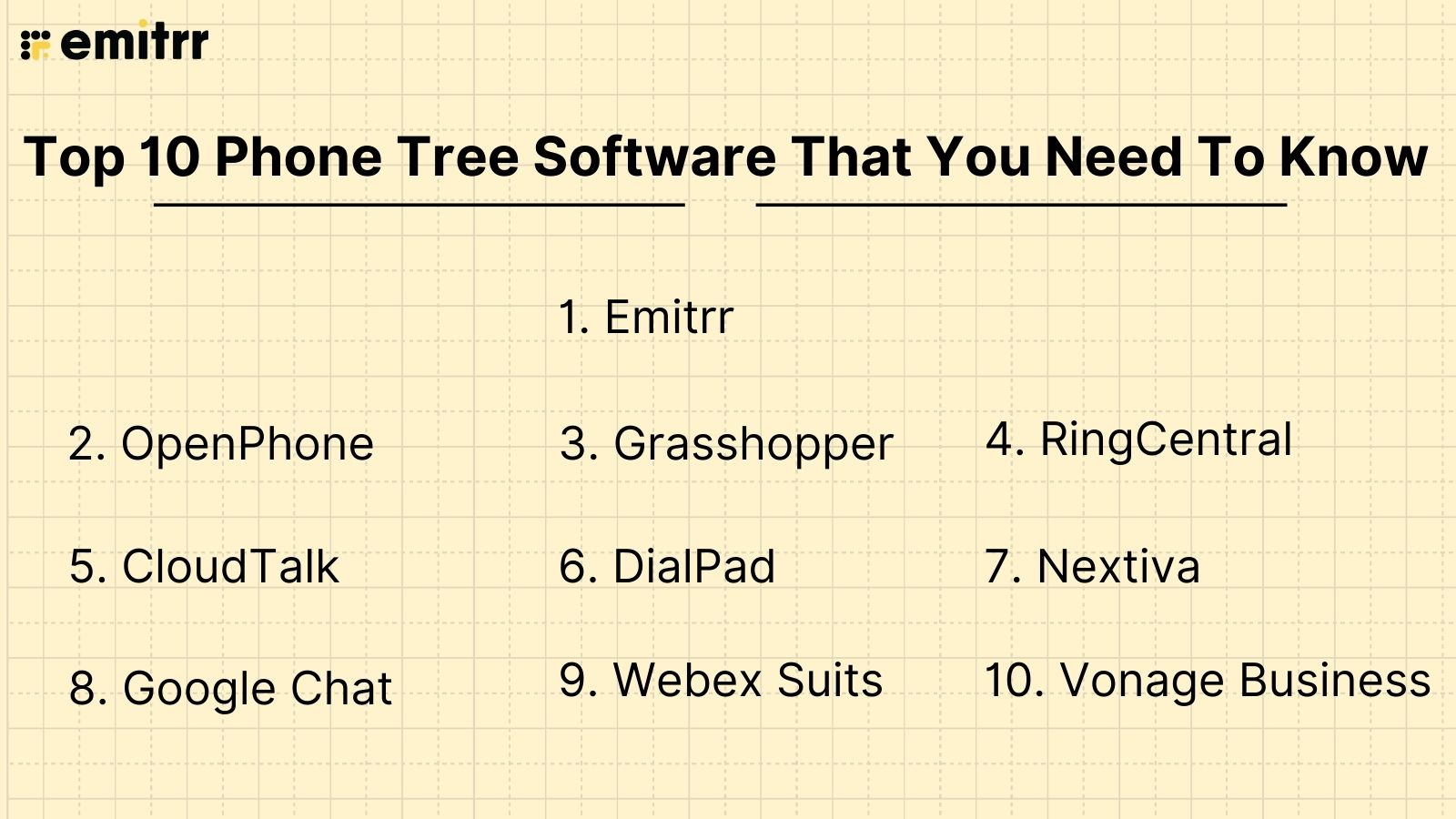 emitrr

Top 10 Phone Tree Software That You Need To Know

1. Emitrr

2. OpenPhone

3. Grasshopper

4. RingCentral

5. CloudTalk

6. DialPad

7. Nextiva

8. Google Chat

9. Webex Suits

10. Vonage Business